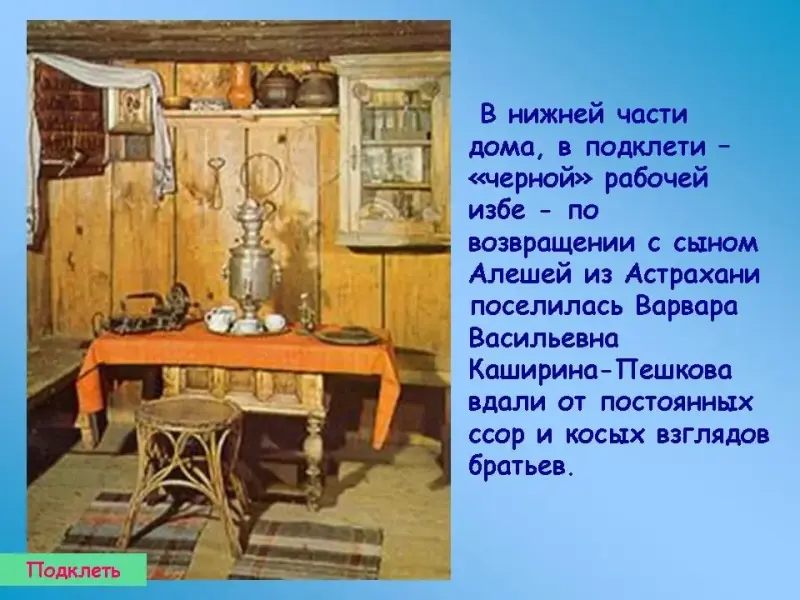 В нижней части дома, в подклети – «черной» рабочей избе - по возвращении с сыном Алешей из Астрахани поселилась Варвара Васильевна Каширина-Пешкова вдали от постоянных ссор и косых взглядов братьев.

Подклеть